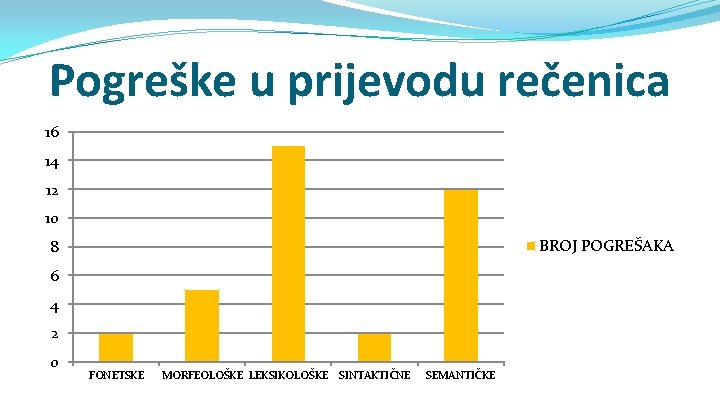 Pogreške u prijevodu rečenica

16
14
12
10
8
6
4
2
0

FONETSKE MORFEOLOŠKE LEKSIKOLOŠKE SINTAKTIČNE SEMANTIČKE

BROJ POGREŠAKA